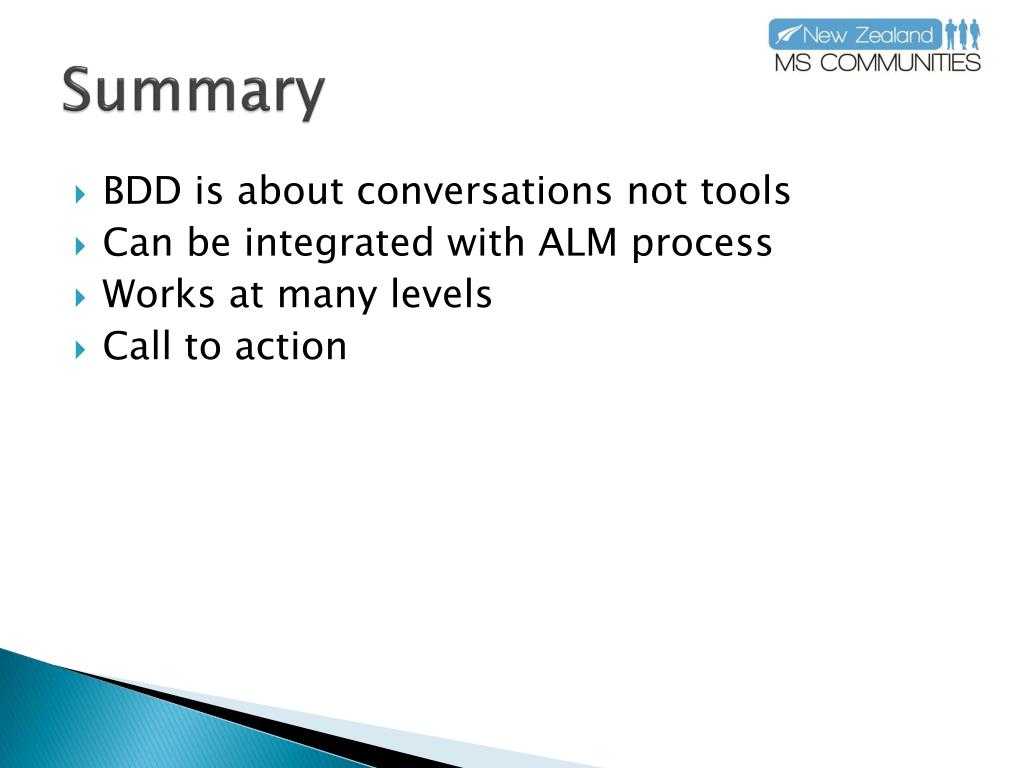 New Zealand
MS COMMUNITIES

Summary

BDD is about conversations not tools
Can be integrated with ALM process
Works at many levels
Call to action